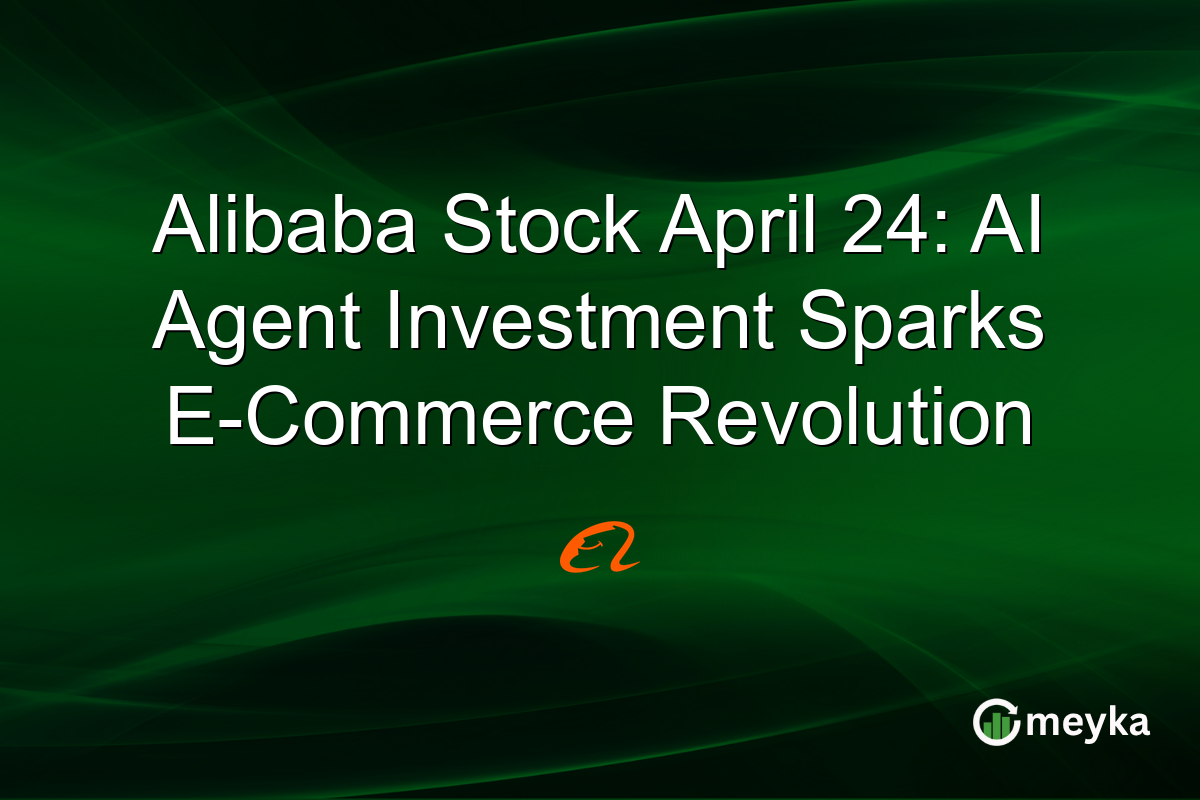 Alibaba Stock April 24: AI Agent Investment Sparks E-Commerce Revolution

meyka